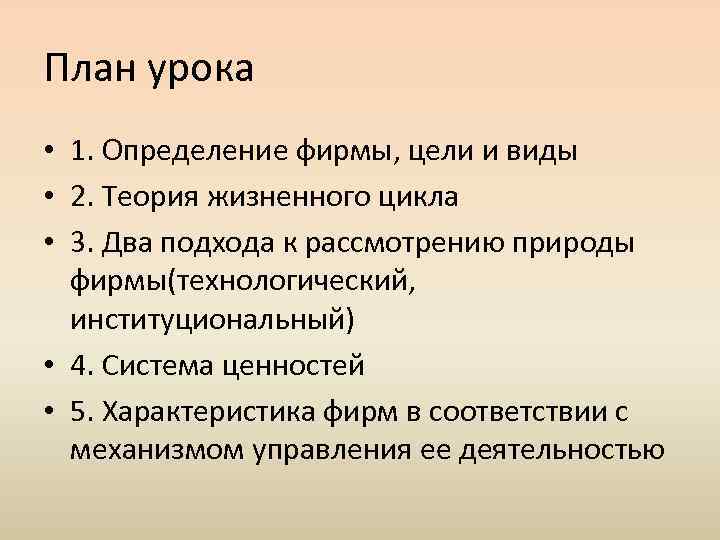 План урока

• 1. Определение фирмы, цели и виды
• 2. Теория жизненного цикла
• 3. Два подхода к рассмотрению природы фирмы(технологический, институциональный)
• 4. Система ценностей
• 5. Характеристика фирм в соответствии с механизмом управления ее деятельностью